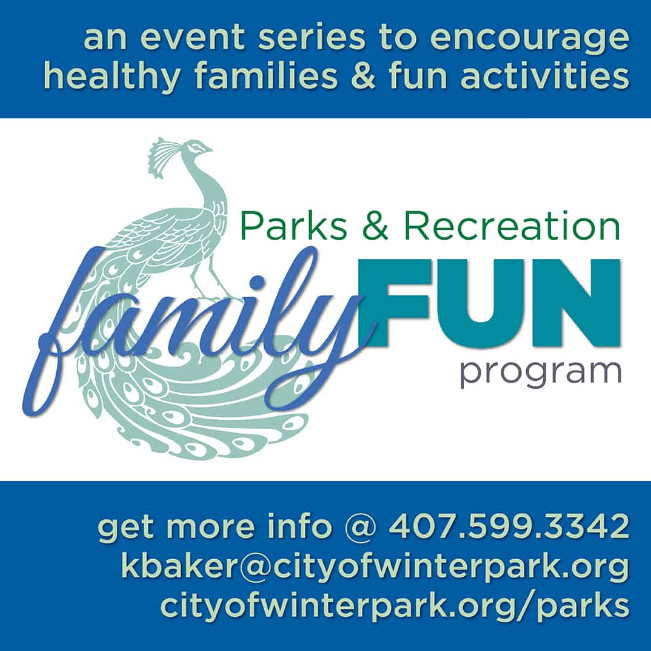 an event series to encourage healthy families & fun activities

Parks & Recreation
family FUN
program

get more info @ 407.599.3342
kbaker@cityofwinterpark.org
cityofwinterpark.org/parks